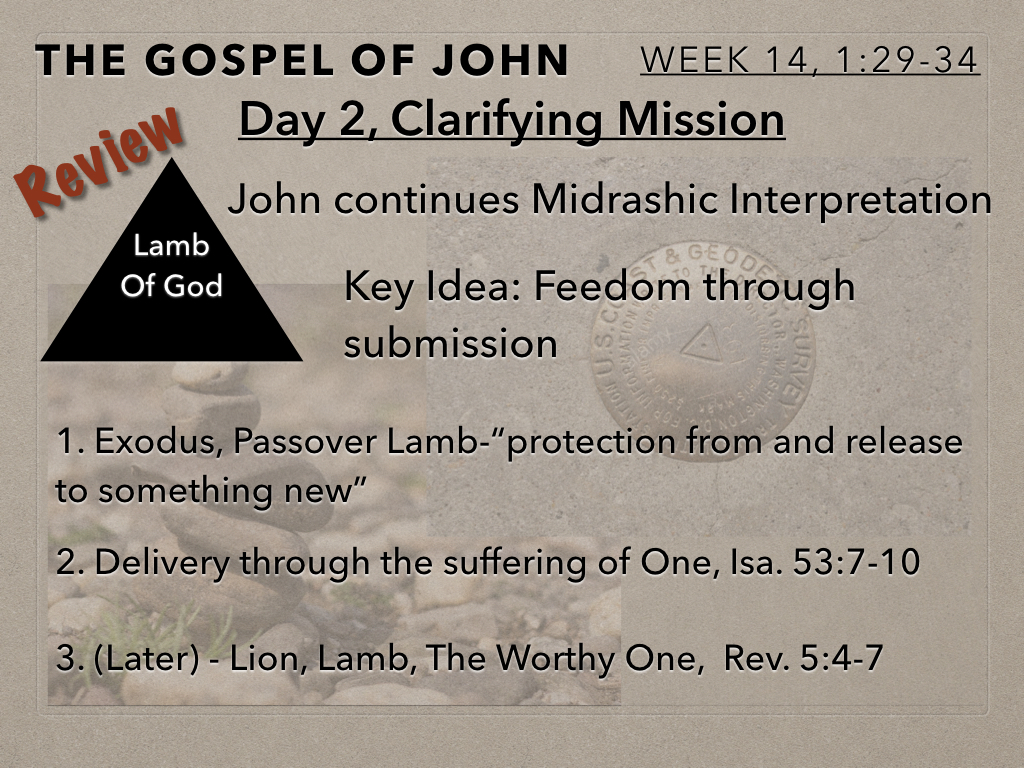 THE GOSPEL OF JOHN

WEEK 14, 1:29-34

Review

Day 2, Clarifying Mission

Lamb Of God

John continues Midrashic Interpretation

Key Idea: Feedom through submission

1. Exodus, Passover Lamb-"protection from and release to something new"

2. Delivery through the suffering of One, Isa. 53:7-10

3. (Later) - Lion, Lamb, The Worthy One, Rev. 5:4-7